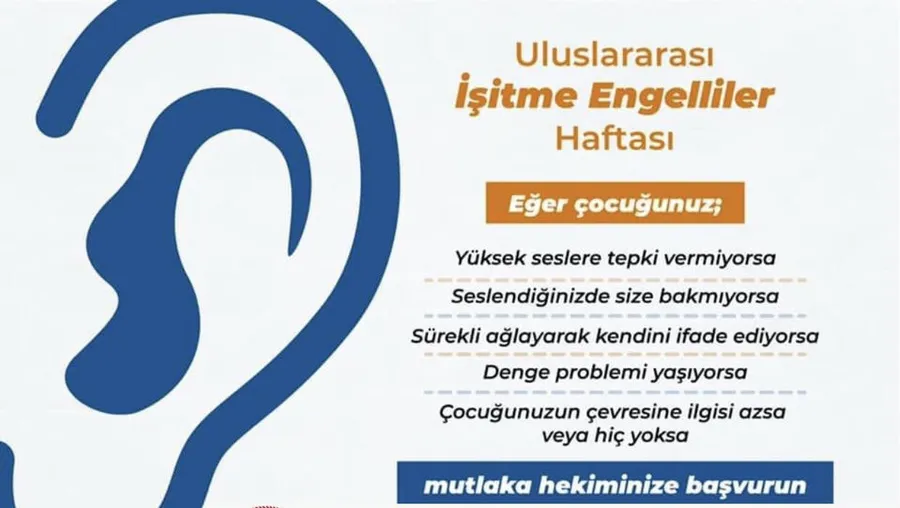 Uluslararası
İşitme Engelliler
Haftası

Eğer çocuğunuz;

Yüksek seslere tepki vermiyorsa

Seslendiğinizde size bakmıyorsa

Sürekli ağlayarak kendini ifade ediyorsa

Denge problemi yaşıyorsa

Çocuğunuzun çevresine ilgisi azsa veya hiç yoksa

mutlaka hekiminize başvurun